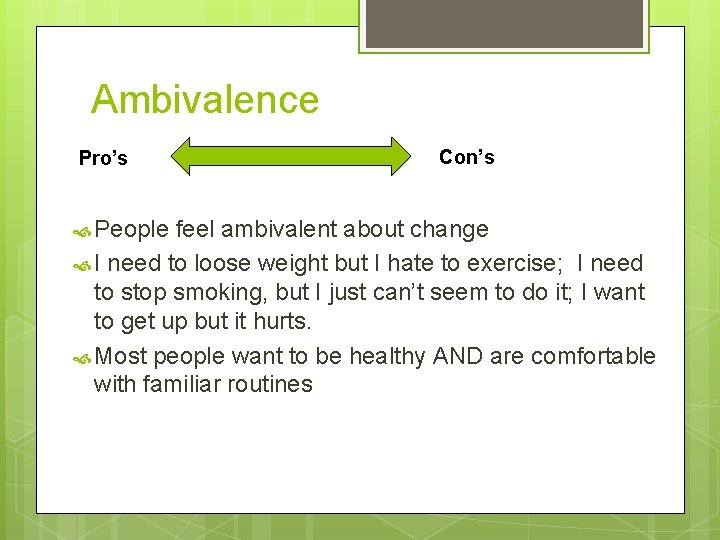 Ambivalence

Pro’s

Con’s

People feel ambivalent about change

I need to loose weight but I hate to exercise; I need to stop smoking, but I just can’t seem to do it; I want to get up but it hurts.

Most people want to be healthy AND are comfortable with familiar routines